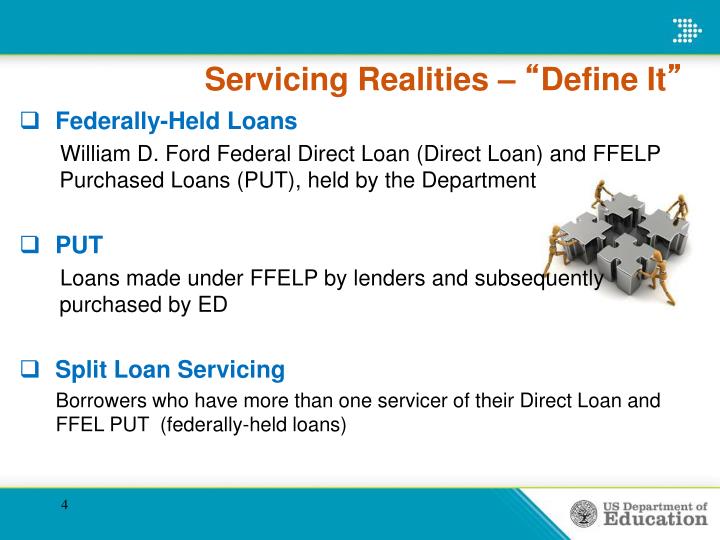 Servicing Realities – “Define It”

❑ Federally-Held Loans

William D. Ford Federal Direct Loan (Direct Loan) and FFELP Purchased Loans (PUT), held by the Department

❑ PUT

Loans made under FFELP by lenders and subsequently purchased by ED

❑ Split Loan Servicing

Borrowers who have more than one servicer of their Direct Loan and FFEL PUT (federally-held loans)

4

US Department of Education